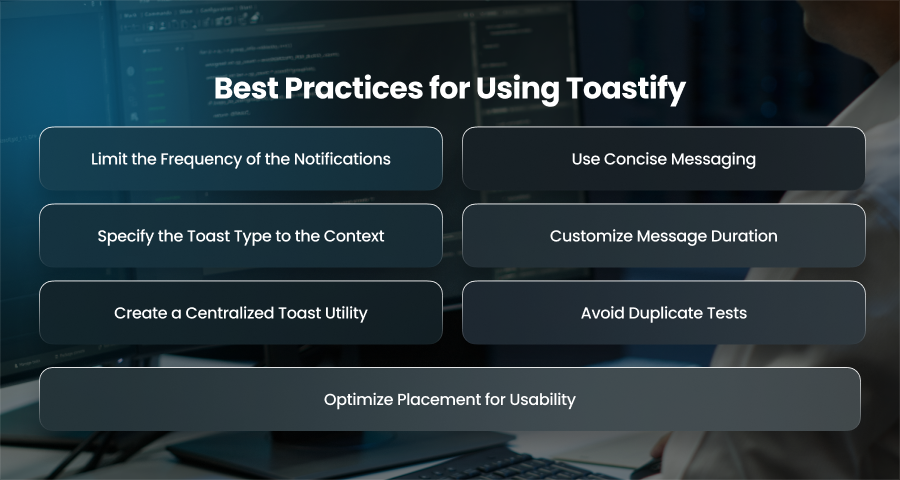 Best Practices for Using Toastify

Limit the Frequency of the Notifications

Use Concise Messaging

Specify the Toast Type to the Context

Customize Message Duration

Create a Centralized Toast Utility

Avoid Duplicate Tests

Optimize Placement for Usability